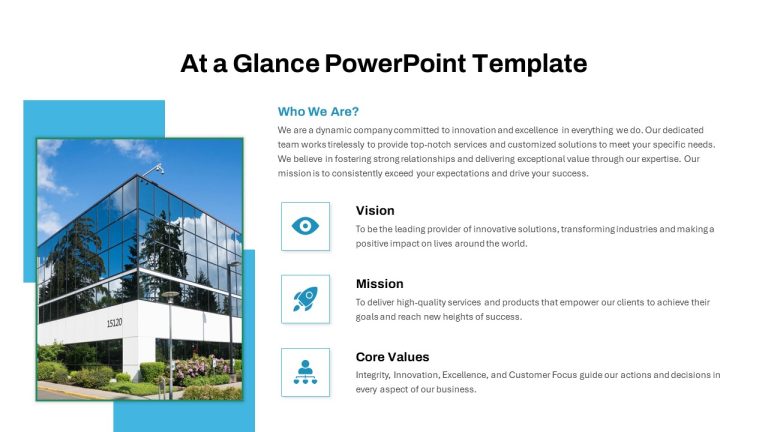 At a Glance PowerPoint Template

15120

Who We Are?

We are a dynamic company committed to innovation and excellence in everything we do. Our dedicated team works tirelessly to provide top-notch services and customized solutions to meet your specific needs. We believe in fostering strong relationships and delivering exceptional value through our expertise. Our mission is to consistently exceed your expectations and drive your success.

Vision

To be the leading provider of innovative solutions, transforming industries and making a positive impact on lives around the world.

Mission

To deliver high-quality services and products that empower our clients to achieve their goals and reach new heights of success.

Core Values

Integrity, Innovation, Excellence, and Customer Focus guide our actions and decisions in every aspect of our business.